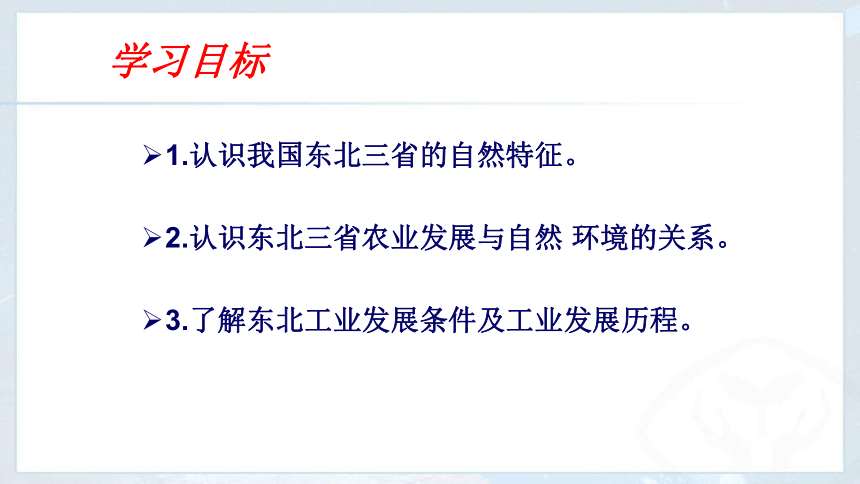 学习目标

➢1.认识我国东北三省的自然特征。

➢2.认识东北三省农业发展与自然 环境的关系。

➢3.了解东北工业发展条件及工业发展历程。